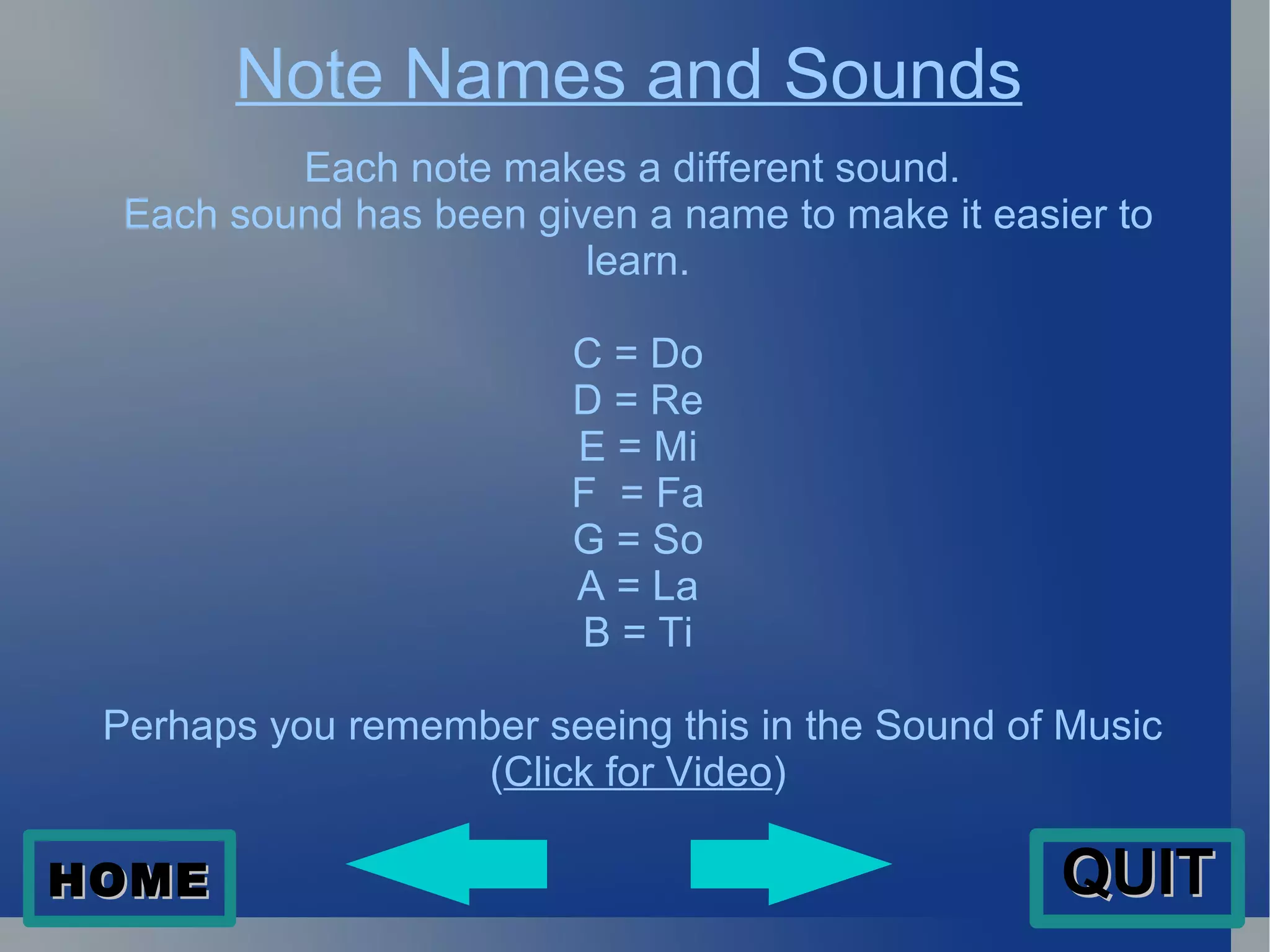 Note Names and Sounds

Each note makes a different sound.
Each sound has been given a name to make it easier to learn.

C = Do
D = Re
E = Mi
F = Fa
G = So
A = La
B = Ti

Perhaps you remember seeing this in the Sound of Music (Click for Video)

HOME

QUIT